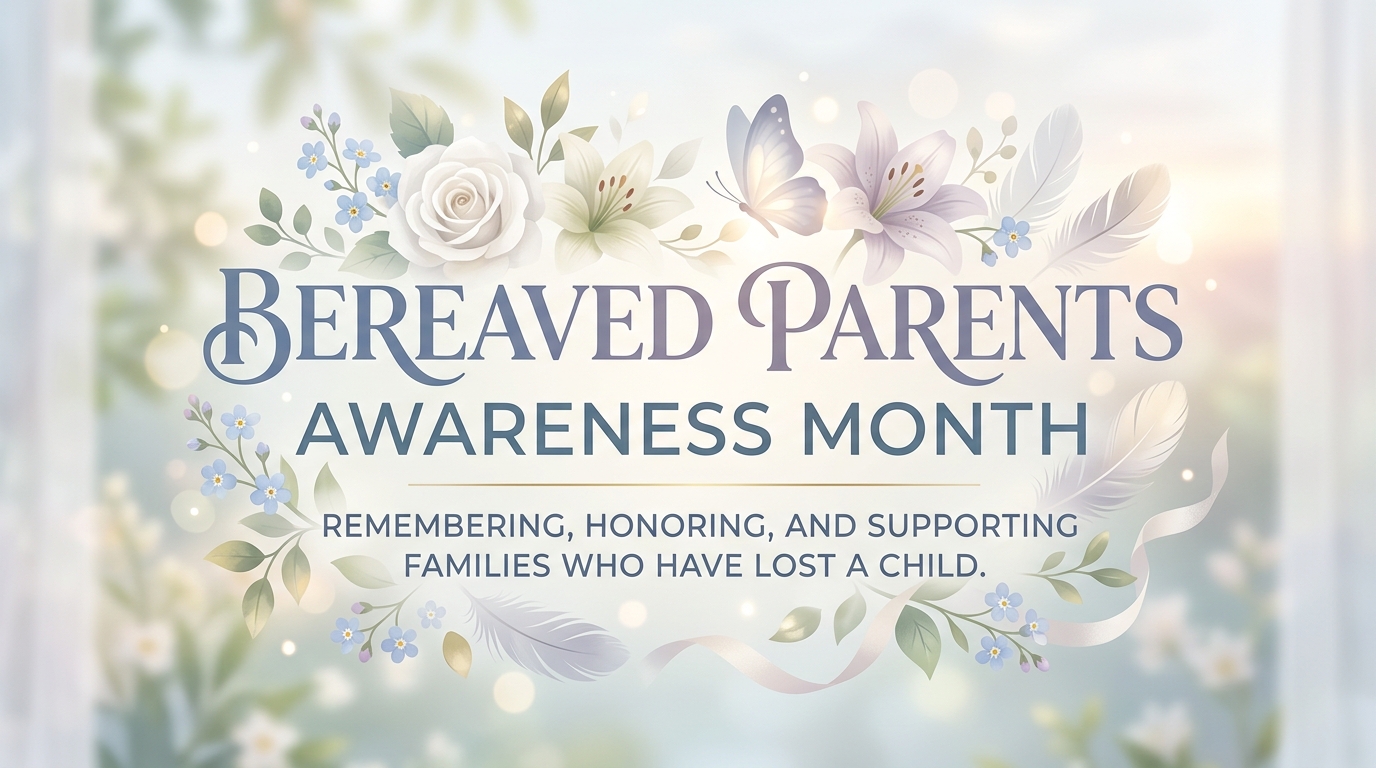 BEREAVED PARENTS
AWARENESS MONTH

REMEMBERING, HONORING, AND SUPPORTING FAMILIES WHO HAVE LOST A CHILD.